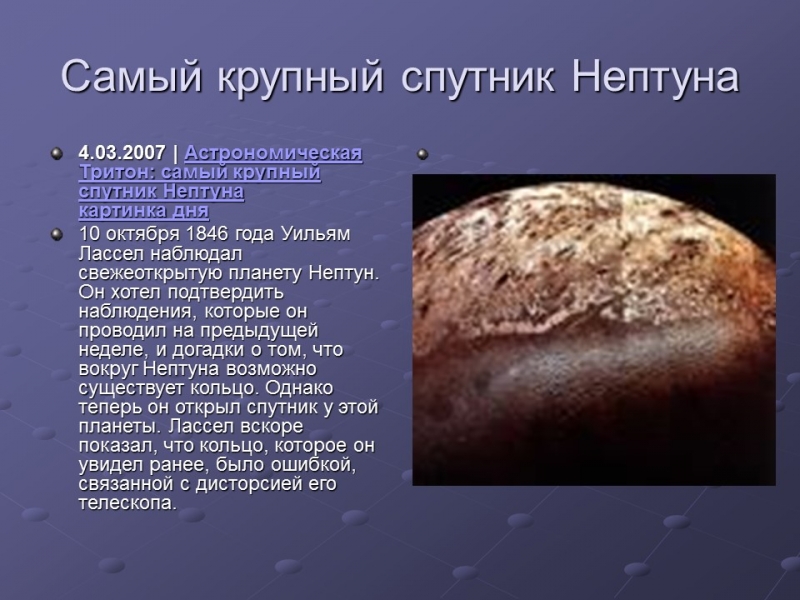 Самый крупный спутник Нептуна

4.03.2007 | Астрономическая Тритон: самый крупный спутник Нептуна картинка дня

10 октября 1846 года Уильям Лассел наблюдал свежеоткрытую планету Нептун. Он хотел подтвердить наблюдения, которые он проводил на предыдущей неделе, и догадки о том, что вокруг Нептуна возможно существует кольцо. Однако теперь он открыл спутник у этой планеты. Лассел вскоре показал, что кольцо, которое он увидел ранее, было ошибкой, связанной с дисторсией его телескопа.